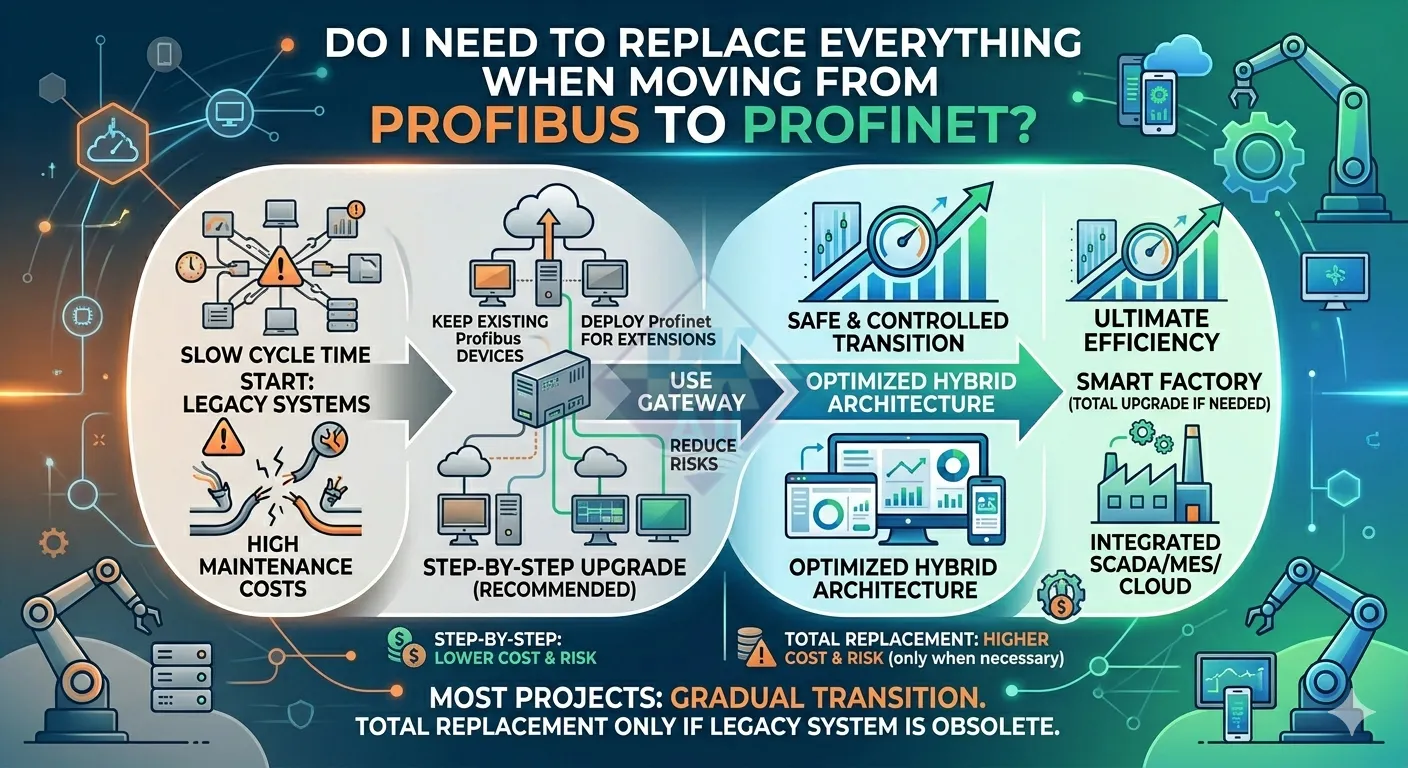 DO I NEED TO REPLACE EVERYTHING WHEN MOVING FROM PROFIBUS TO PROFINET?

SLOW CYCLE TIME
START: LEGACY SYSTEMS

HIGH MAINTENANCE COSTS

KEEP EXISTING Profibus DEVICES

DEPLOY Profinet FOR EXTENSIONS

USE GATEWAY

REDUCE RISKS

STEP-BY-STEP UPGRADE (RECOMMENDED)

SAFE & CONTROLLED TRANSITION

OPTIMIZED HYBRID ARCHITECTURE

OPTIMIZED HYBRID ARCHITECTURE

ULTIMATE EFFICIENCY

SMART FACTORY (TOTAL UPGRADE IF NEEDED)

INTEGRATED SCADA/MES/ CLOUD

STEP-BY-STEP: LOWER COST & RISK

TOTAL REPLACEMENT: HIGHER COST & RISK (only when necessary)

MOST PROJECTS: GRADUAL TRANSITION.
TOTAL REPLACEMENT ONLY IF LEGACY SYSTEM IS OBSOLETE.